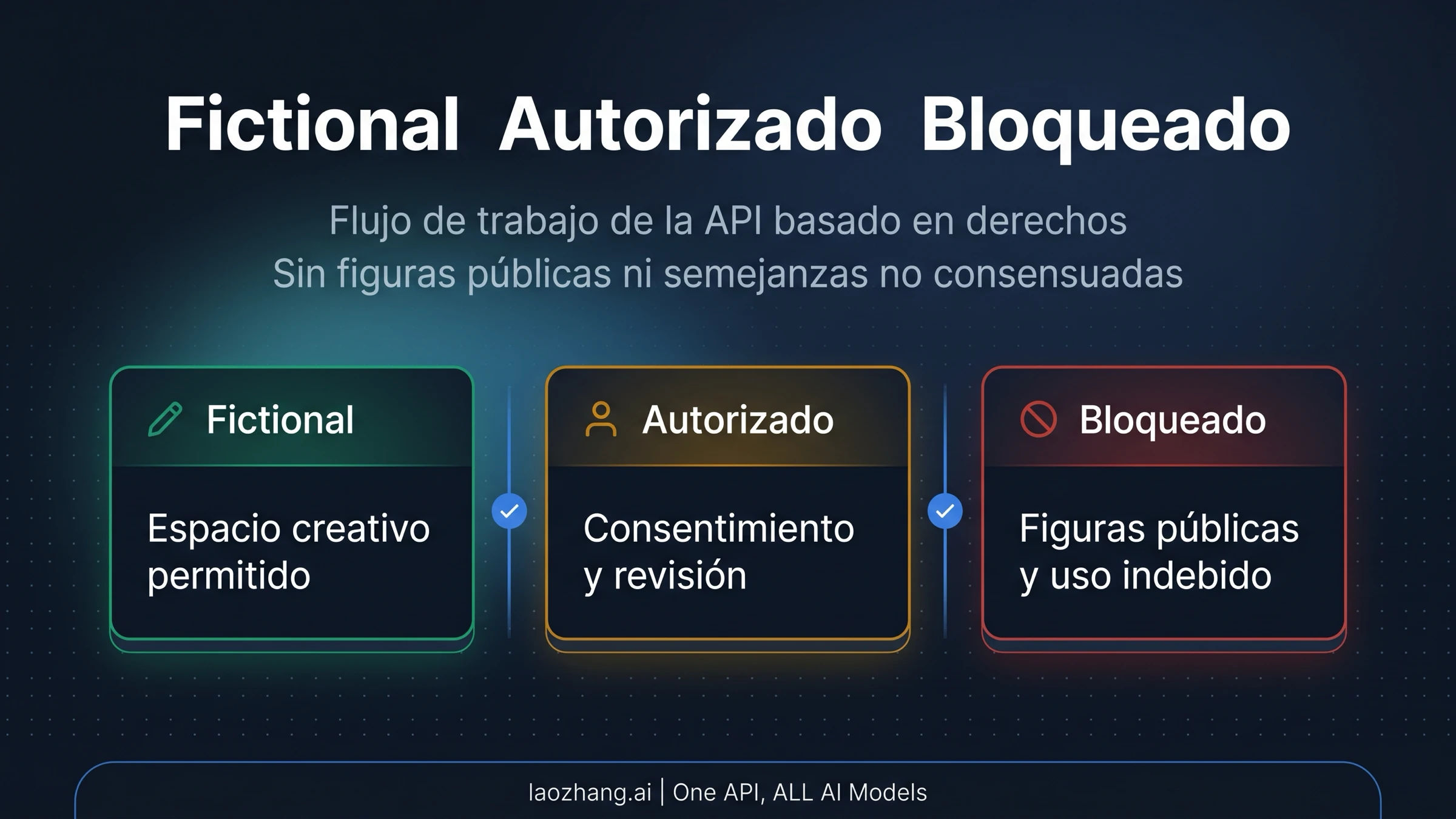 Fictional Autorizado Bloqueado

Flujo de trabajo de la API basado en derechos
Sin figuras públicas ni semejanzas no consensuadas

Fictional

Espacio creativo permitido

Autorizado

Consentimiento y revisión

Bloqueado

Figuras públicas y uso indebido

laozhang.ai | One API, ALL AI Models